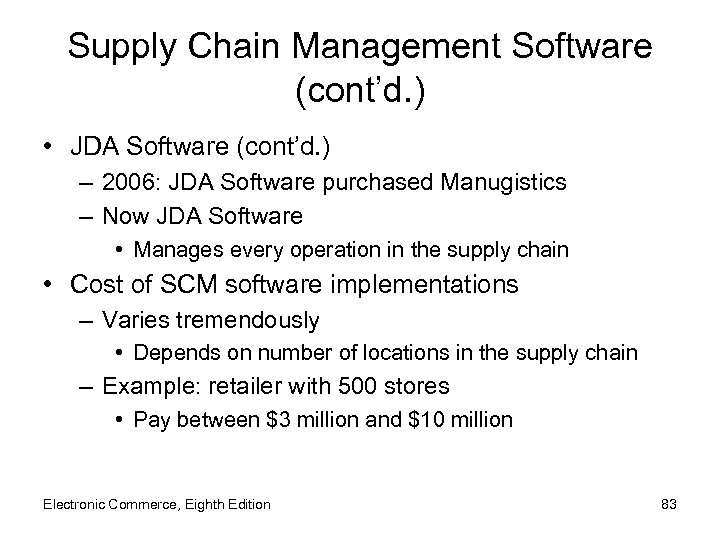 Supply Chain Management Software (cont'd.)

• JDA Software (cont'd.)
– 2006: JDA Software purchased Manugistics
– Now JDA Software
• Manages every operation in the supply chain
• Cost of SCM software implementations
– Varies tremendously
• Depends on number of locations in the supply chain
– Example: retailer with 500 stores
• Pay between \$3 million and \$10 million

Electronic Commerce, Eighth Edition

83